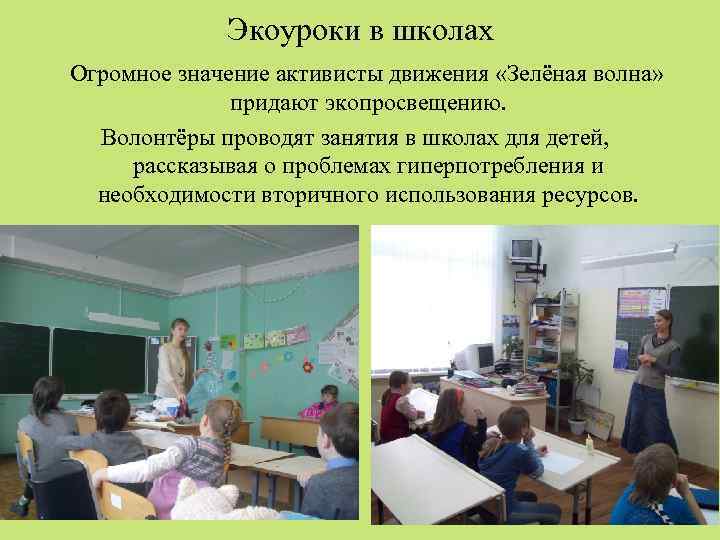 Экоуроки в школах

Огромное значение активисты движения «Зелёная волна» придают экопросвещению.

Волонтёры проводят занятия в школах для детей, рассказывая о проблемах гиперпотребления и необходимости вторичного использования ресурсов.